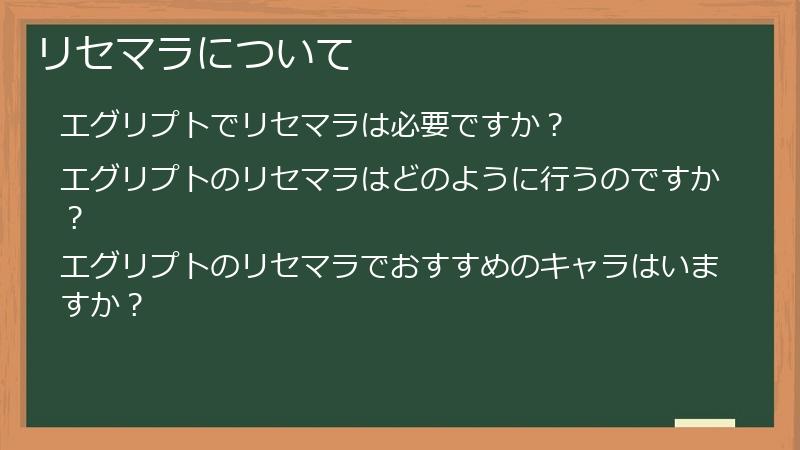 リセマラについて

エグリプトでリセマラは必要ですか？

エグリプトのリセマラはどのように行うのですか？

エグリプトのリセマラでおすすめのキャラはいますか？